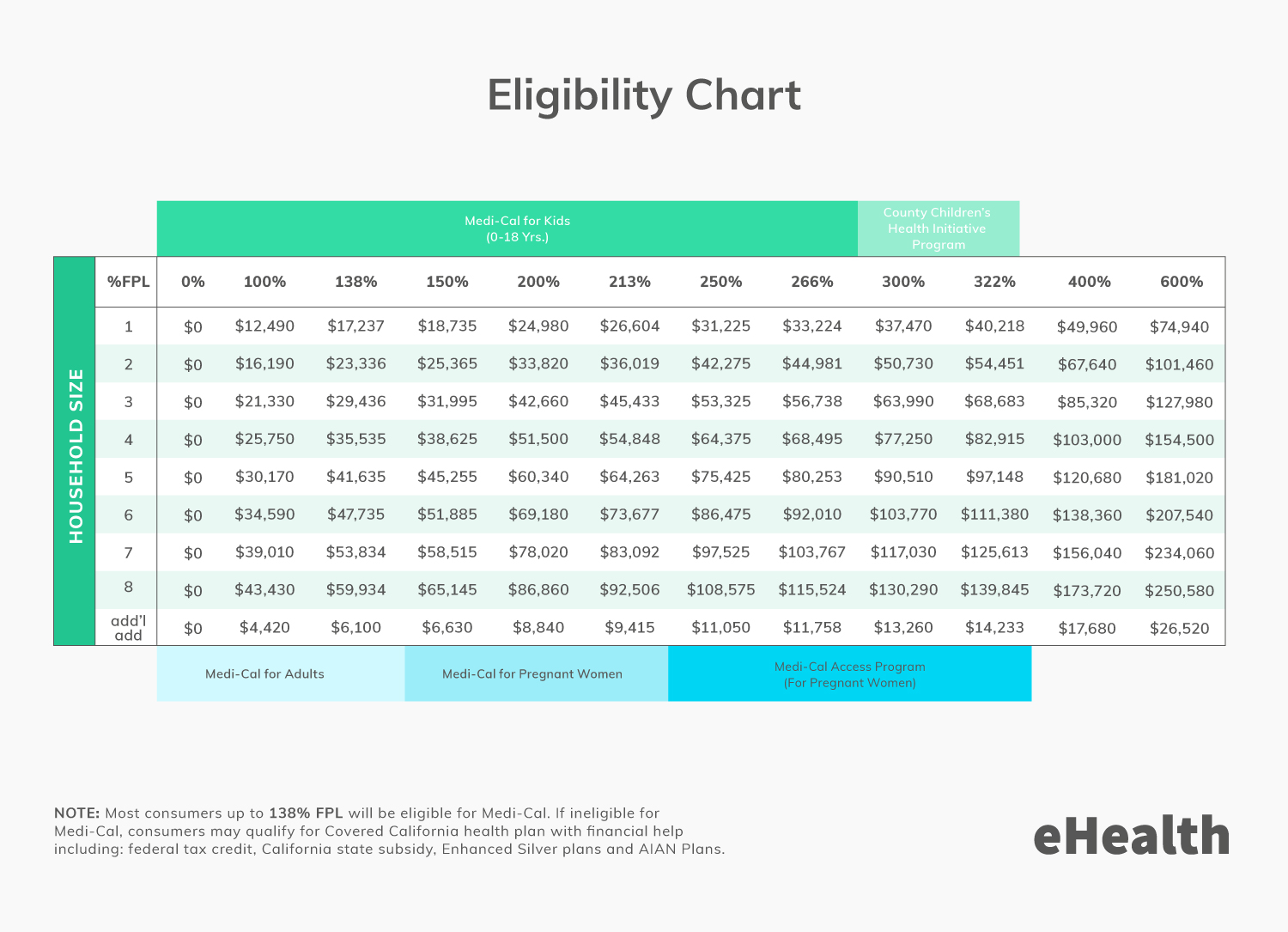 Eligibility Chart

Medi-Cal for Kids
(0-18 Yrs.)

County Children's Health Initiative Program

HOUSEHOLD SIZE

| %FPL | 0% | 100% | 138% | 150% | 200% | 213% | 250% | 266% | 300% | 322% | 400% | 600% |
|---|---|---|---|---|---|---|---|---|---|---|---|---|
| 1 | $0 | $12,490 | $17,237 | $18,735 | $24,980 | $26,604 | $31,225 | $33,224 | $37,470 | $40,218 | $49,960 | $74,940 |
| 2 | $0 | $16,190 | $23,336 | $25,365 | $33,820 | $36,019 | $42,275 | $44,981 | $50,730 | $54,451 | $67,640 | $101,460 |
| 3 | $0 | $21,330 | $29,436 | $31,995 | $42,660 | $45,433 | $53,325 | $56,738 | $63,990 | $68,683 | $85,320 | $127,980 |
| 4 | $0 | $25,750 | $35,535 | $38,625 | $51,500 | $54,848 | $64,375 | $68,495 | $77,250 | $82,915 | $103,000 | $154,500 |
| 5 | $0 | $30,170 | $41,635 | $45,255 | $60,340 | $64,263 | $75,425 | $80,253 | $90,510 | $97,148 | $120,680 | $181,020 |
| 6 | $0 | $34,590 | $47,735 | $51,885 | $69,180 | $73,677 | $86,475 | $92,010 | $103,770 | $111,380 | $138,360 | $207,540 |
| 7 | $0 | $39,010 | $53,834 | $58,515 | $78,020 | $83,092 | $97,525 | $103,767 | $117,030 | $125,613 | $156,040 | $234,060 |
| 8 | $0 | $43,430 | $59,934 | $65,145 | $86,860 | $92,506 | $108,575 | $115,524 | $130,290 | $139,845 | $173,720 | $250,580 |
| add'l add | $0 | $4,420 | $6,100 | $6,630 | $8,840 | $9,415 | $11,050 | $11,758 | $13,260 | $14,233 | $17,680 | $26,520 |

Medi-Cal for Adults

Medi-Cal for Pregnant Women

Medi-Cal Access Program
(For Pregnant Women)

NOTE: Most consumers up to 138% FPL will be eligible for Medi-Cal. If ineligible for Medi-Cal, consumers may qualify for Covered California health plan with financial help including: federal tax credit, California state subsidy, Enhanced Silver plans and AIAN Plans.

eHealth